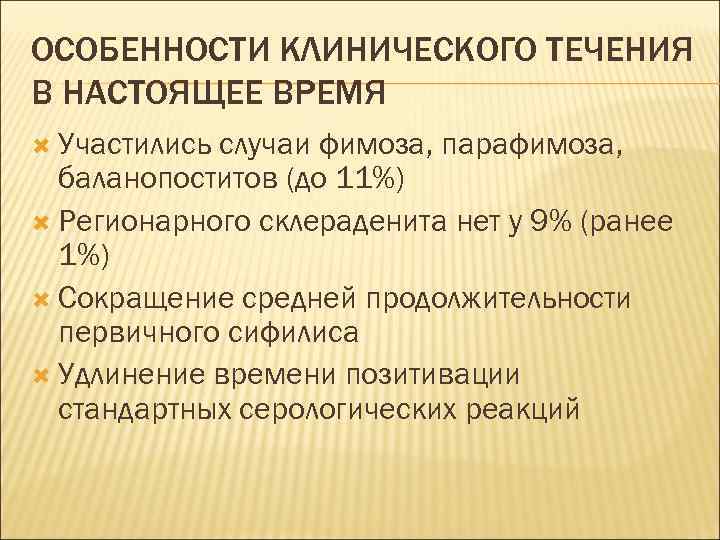 ОСОБЕННОСТИ КЛИНИЧЕСКОГО ТЕЧЕНИЯ В НАСТОЯЩЕЕ ВРЕМЯ

Участились случаи фимоза, парафимоза, баланопоститов (до 11%)

Регионарного склераденита нет у 9% (ранее 1%)

Сокращение средней продолжительности первичного сифилиса

Удлинение времени позитивации стандартных серологических реакций